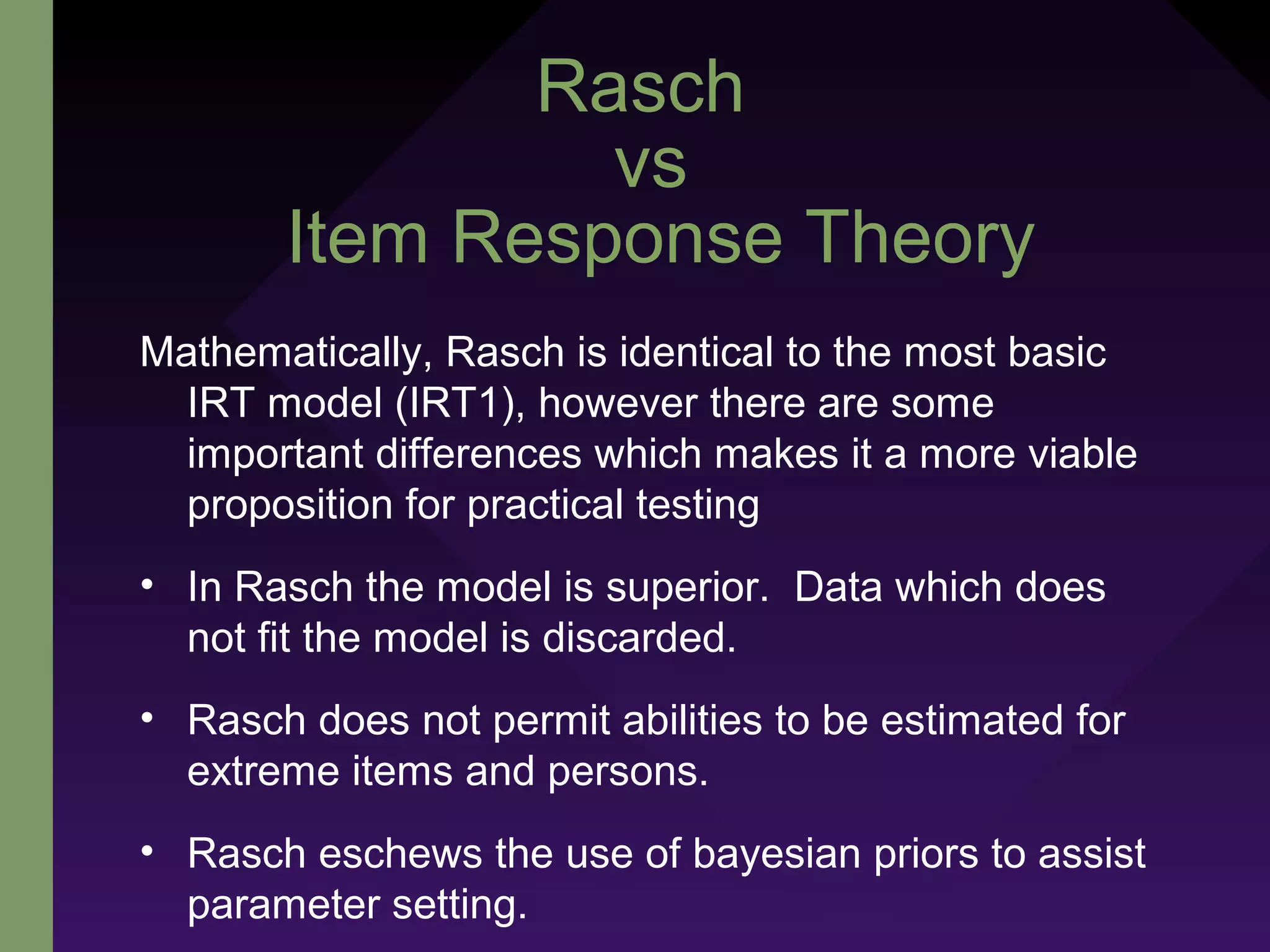 Rasch
vs
Item Response Theory

Mathematically, Rasch is identical to the most basic IRT model (IRT1), however there are some important differences which makes it a more viable proposition for practical testing

• In Rasch the model is superior. Data which does not fit the model is discarded.

• Rasch does not permit abilities to be estimated for extreme items and persons.

• Rasch eschews the use of bayesian priors to assist parameter setting.